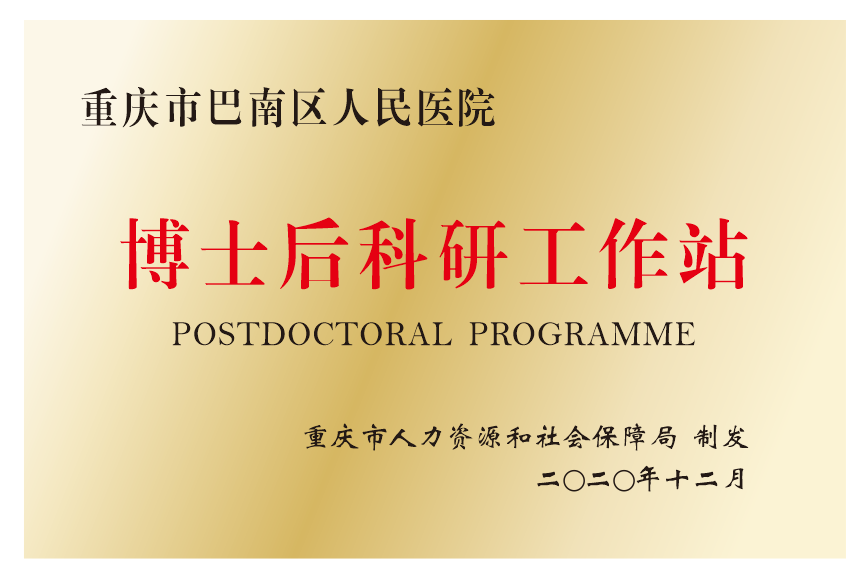 重庆市巴南区人民医院

博士后科研工作站

POSTDOCTORAL PROGRAMME

重庆市人力资源和社会保障局 制发
二〇二〇年十二月